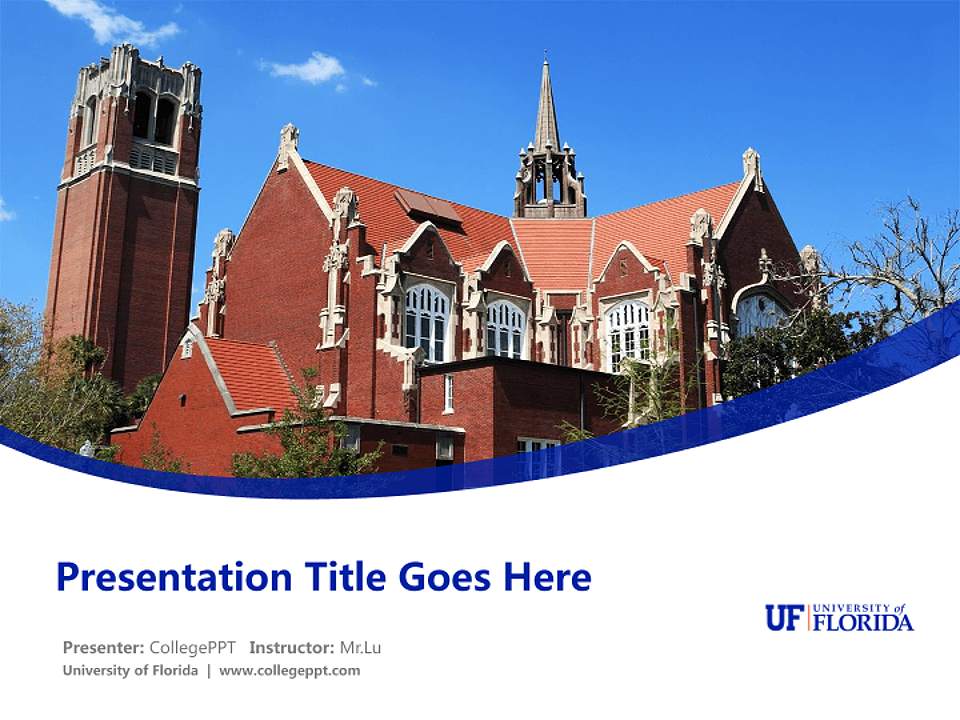 Presentation Title Goes Here

UF UNIVERSITY of FLORIDA

Presenter: CollegePPT Instructor: Mr.Lu
University of Florida | www.collegeppt.com